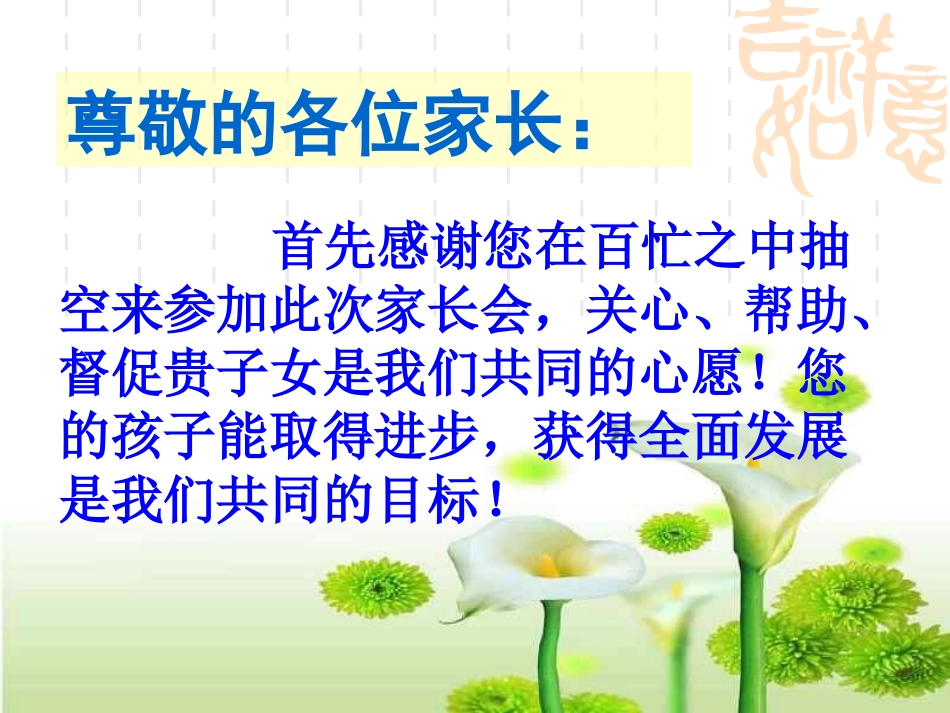 吉祥如意

尊敬的各位家长：

首先感谢您在百忙之中抽空来参加此次家长会，关心、帮助、督促贵子女是我们共同的心愿！您的孩子能取得进步，获得全面发展是我们共同的目标！